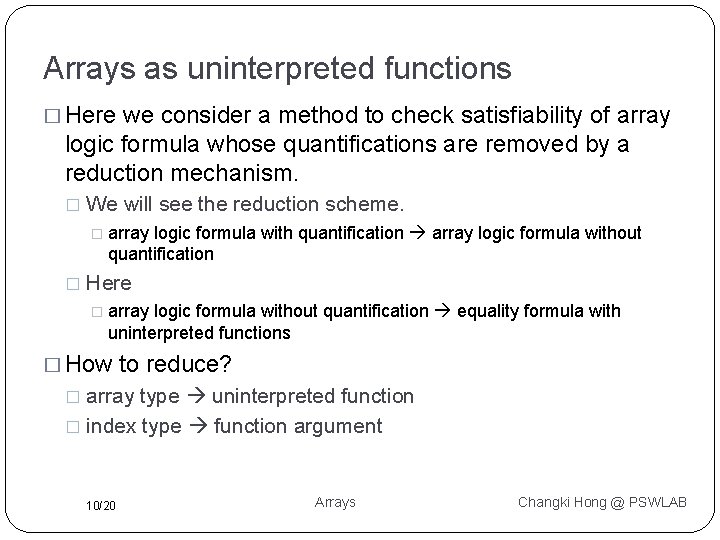 Arrays as uninterpreted functions

□ Here we consider a method to check satisfiability of array logic formula whose quantifications are removed by a reduction mechanism.

□ We will see the reduction scheme.

□ array logic formula with quantification → array logic formula without quantification

□ Here

□ array logic formula without quantification → equality formula with uninterpreted functions

□ How to reduce?

□ array type → uninterpreted function

□ index type → function argument

10/20

Arrays

Changki Hong @ PSWLAB